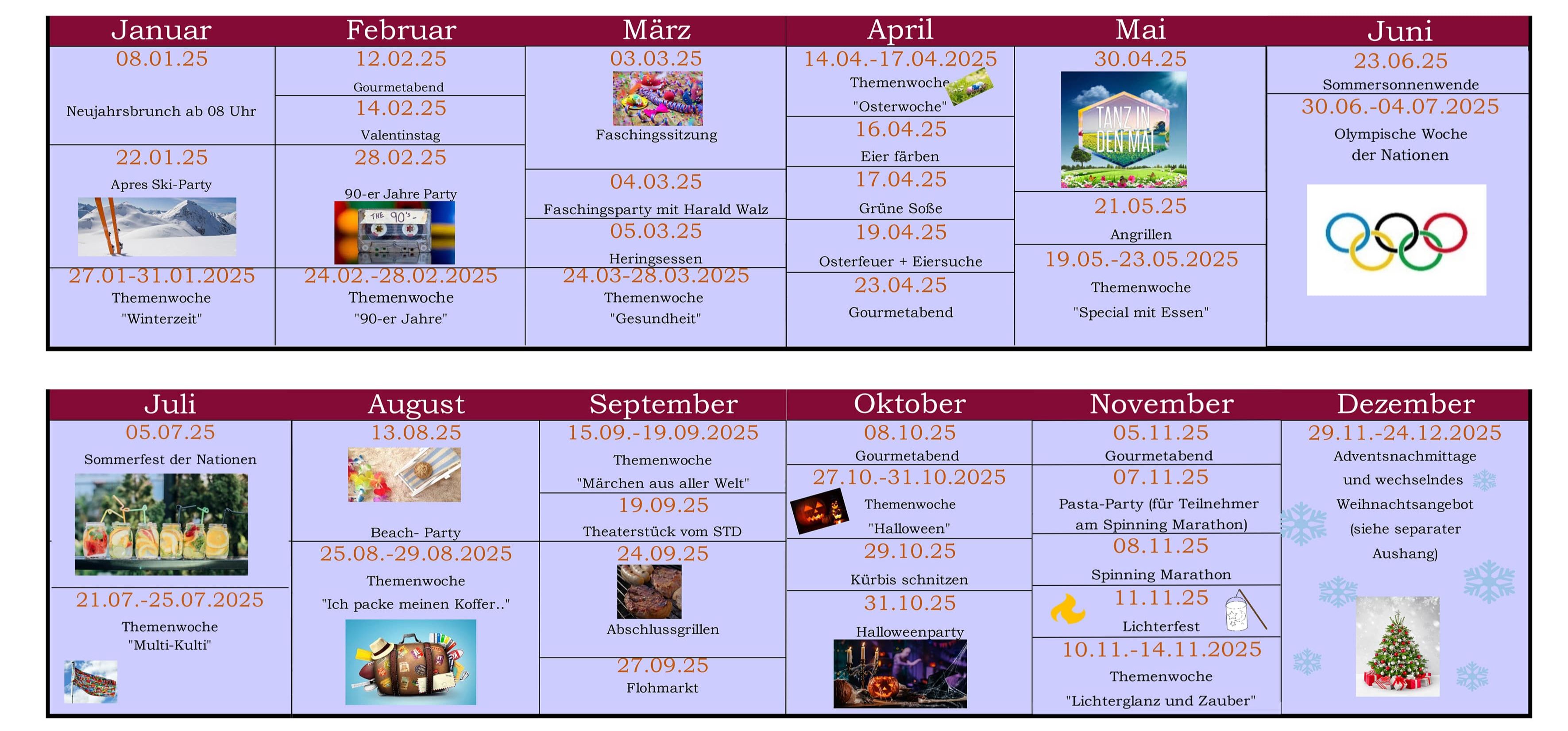 Januar

08.01.25
Neujahrsbrunch ab 08 Uhr

22.01.25
Apres Ski-Party

27.01-31.01.2025
Themenwoche
"Winterzeit"

Februar

12.02.25
Gourmetabend

14.02.25
Valentinstag

28.02.25
90-er Jahre Party

THE 90's

24.02.-28.02.2025
Themenwoche
"90-er Jahre"

März

03.03.25
Faschingssitzung

04.03.25
Faschingsparty mit Harald Walz

05.03.25
Heringsessen

24.03-28.03.2025
Themenwoche
"Gesundheit"

April

14.04.-17.04.2025
Themenwoche
"Osterwoche"

16.04.25
Eier färben

17.04.25
Grüne Soße

19.04.25
Osterfeuer + Eiersuche

23.04.25
Gourmetabend

Mai

30.04.25

TANZ IN DEN MAI

21.05.25
Angrillen

19.05.-23.05.2025
Themenwoche
"Special mit Essen"

Juni

23.06.25
Sommersonnenwende

30.06.-04.07.2025
Olympische Woche
der Nationen

Juli

05.07.25
Sommerfest der Nationen

21.07.-25.07.2025
Themenwoche
"Multi-Kulti"

August

13.08.25

Beach- Party

25.08.-29.08.2025
Themenwoche
"Ich packe meinen Koffer.."

September

15.09.-19.09.2025
Themenwoche
"Märchen aus aller Welt"

19.09.25
Theaterstück vom STD

24.09.25
Abschlussgrillen

27.09.25
Flohmarkt

Oktober

08.10.25
Gourmetabend

27.10.-31.10.2025
Themenwoche
"Halloween"

29.10.25
Kürbis schnitzen

31.10.25
Halloweenparty

November

05.11.25
Gourmetabend

07.11.25
Pasta-Party (für Teilnehmer am Spinning Marathon)

08.11.25
Spinning Marathon

11.11.25
Lichterfest

10.11.-14.11.2025
Themenwoche
"Lichterglanz und Zauber"

Dezember

29.11.-24.12.2025
Adventsnachmittage
und wechselndes
Weihnachtsangebot
(siehe separater
Aushang)